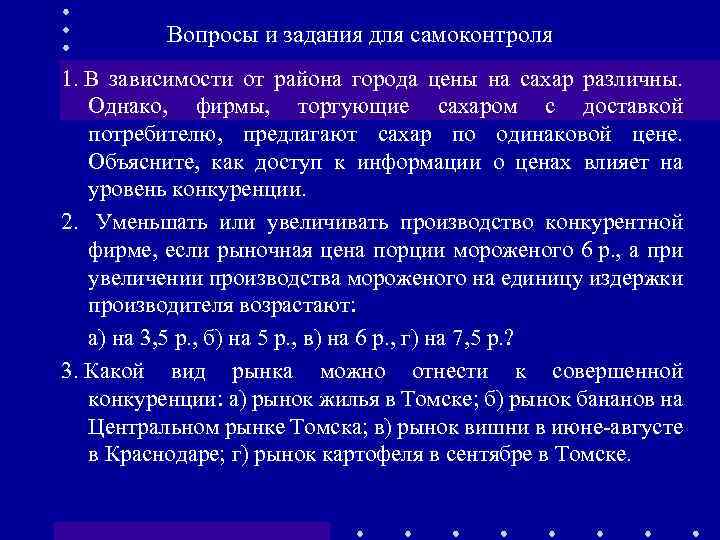 Вопросы и задания для самоконтроля

1. В зависимости от района города цены на сахар различны. Однако, фирмы, торгующие сахаром с доставкой потребителю, предлагают сахар по одинаковой цене. Объясните, как доступ к информации о ценах влияет на уровень конкуренции.

2. Уменьшать или увеличивать производство конкурентной фирме, если рыночная цена порции мороженого 6 р., а при увеличении производства мороженого на единицу издержки производителя возрастают:

а) на 3,5 р., б) на 5 р., в) на 6 р., г) на 7,5 р.?

3. Какой вид рынка можно отнести к совершенной конкуренции: а) рынок жилья в Томске; б) рынок бананов на Центральном рынке Томска; в) рынок вишни в июне-августе в Краснодаре; г) рынок картофеля в сентябре в Томске.